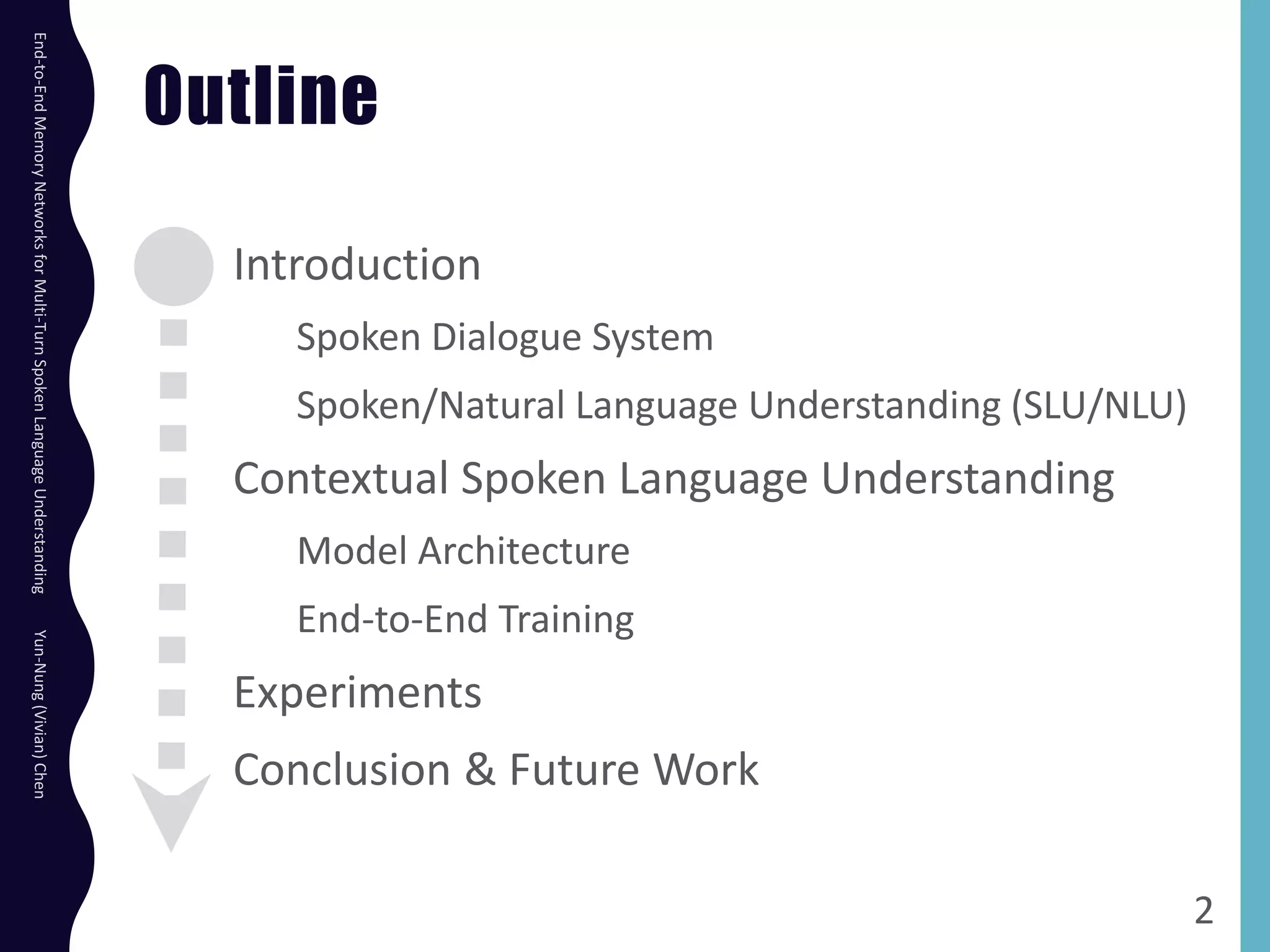 End-to-End Memory Networks for Multi-Turn Spoken Language Understanding

Yun-Nung (Vivian) Chen

Outline

Introduction

Spoken Dialogue System

Spoken/Natural Language Understanding (SLU/NLU)

Contextual Spoken Language Understanding

Model Architecture

End-to-End Training

Experiments

Conclusion & Future Work

2